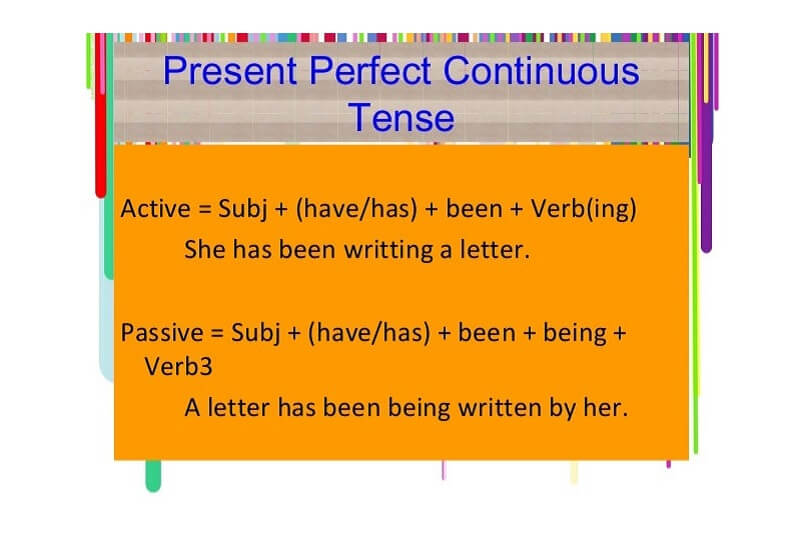 Present Perfect Continuous Tense

Active = Subj + (have/has) + been + Verb(ing)

She has been writting a letter.

Passive = Subj + (have/has) + been + being + Verb3

A letter has been being written by her.